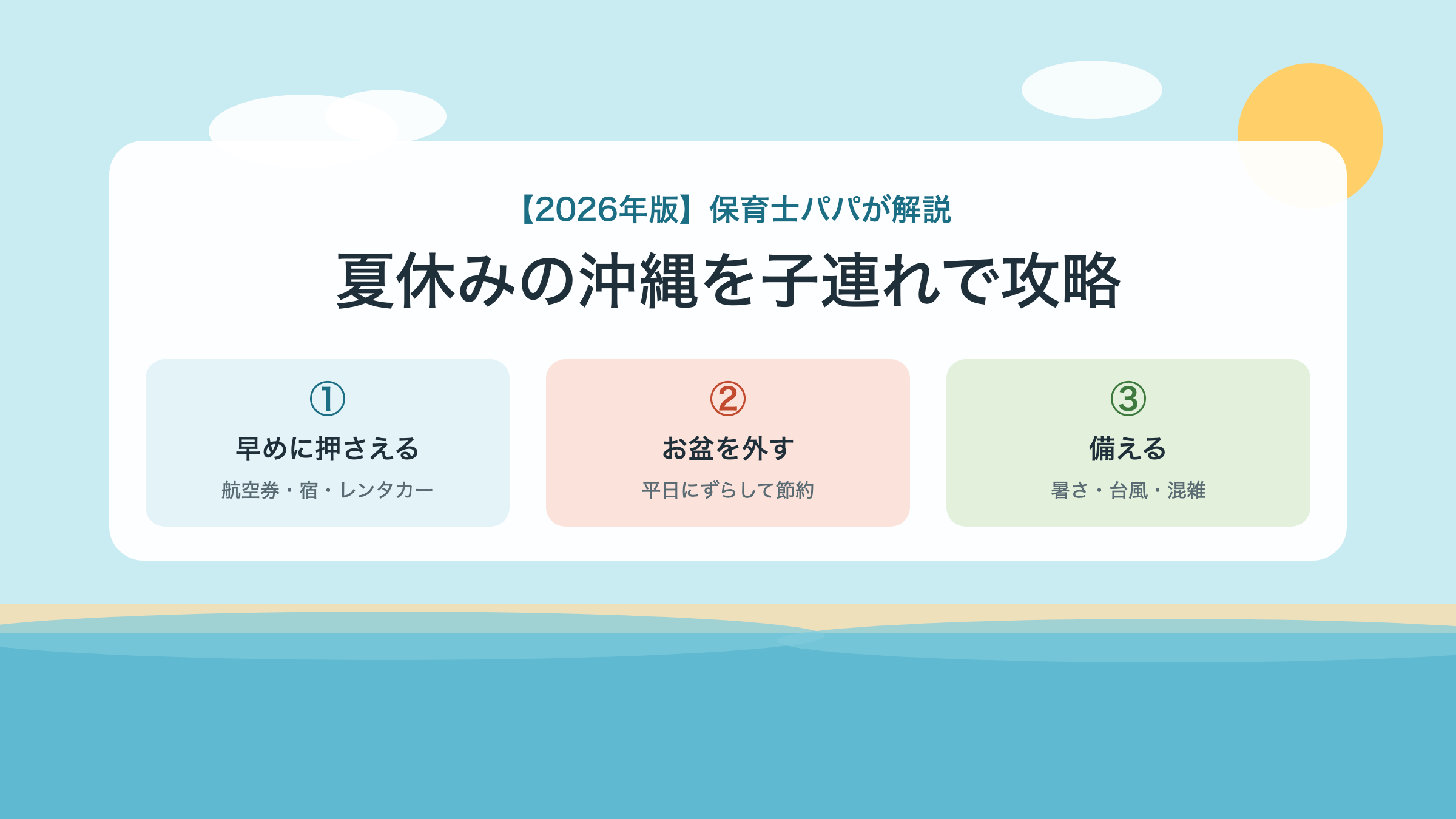 【2026年版】保育士パパが解説

夏休みの沖縄を子連れで攻略

①
早めに押さえる
航空券・宿・レンタカー

②
お盆を外す
平日にずらして節約

③
備える
暑さ・台風・混雑